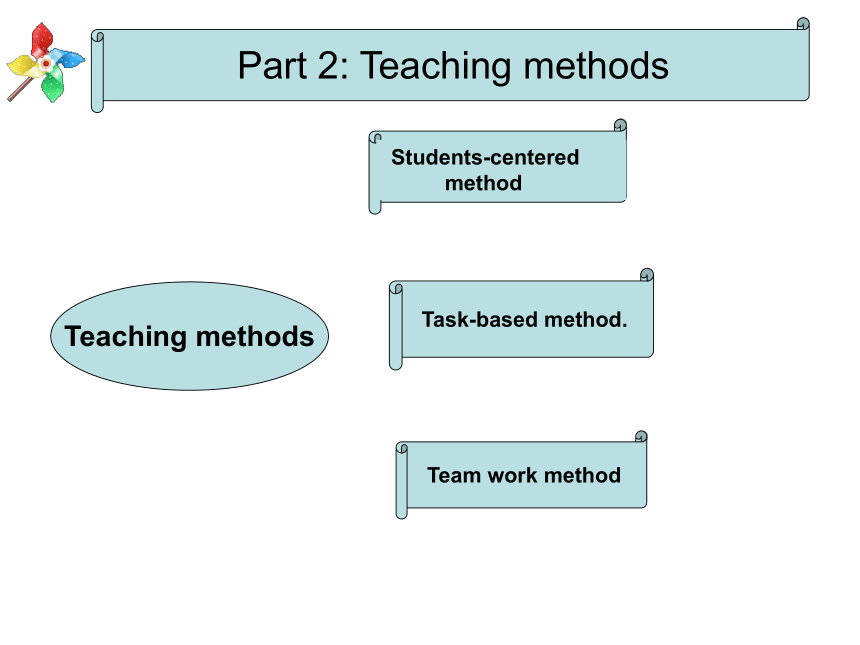 Part 2: Teaching methods

Students-centered method

Teaching methods

Task-based method.

Team work method